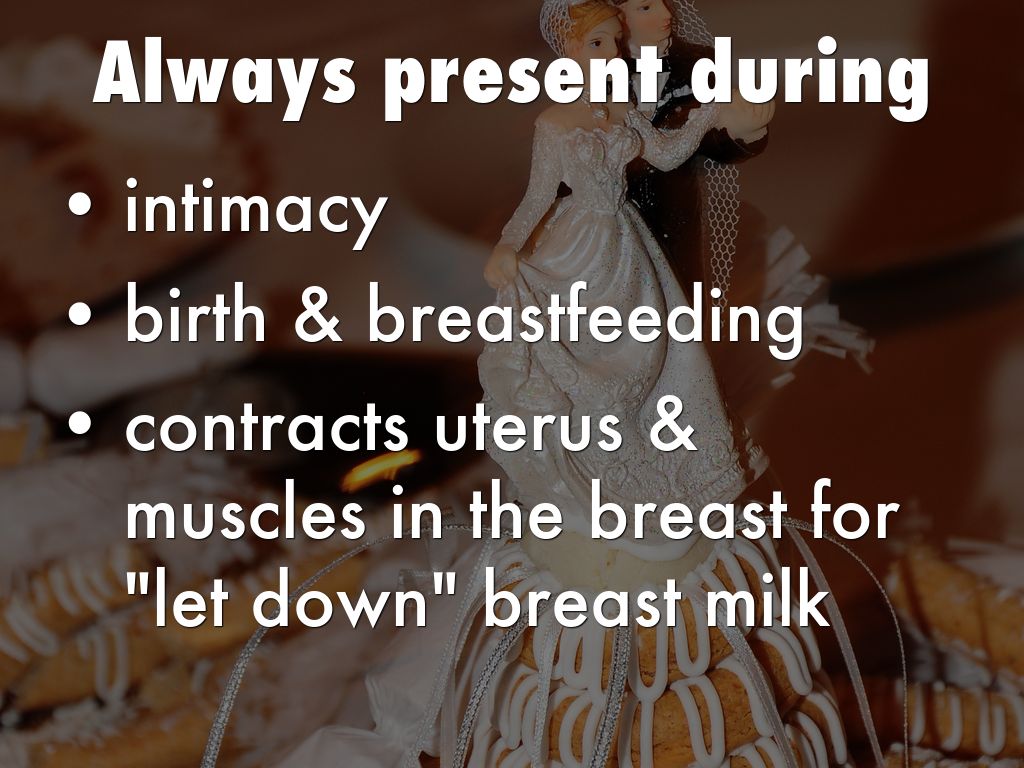 Always present during

• intimacy
• birth & breastfeeding
• contracts uterus & muscles in the breast for "let down" breast milk